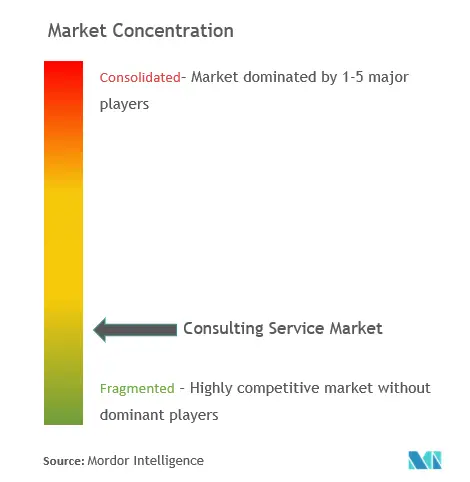 Market Concentration

Consolidated- Market dominated by 1-5 major players

Consulting Service Market

Fragmented - Highly competitive market without dominant players

Source: Mordor Intelligence